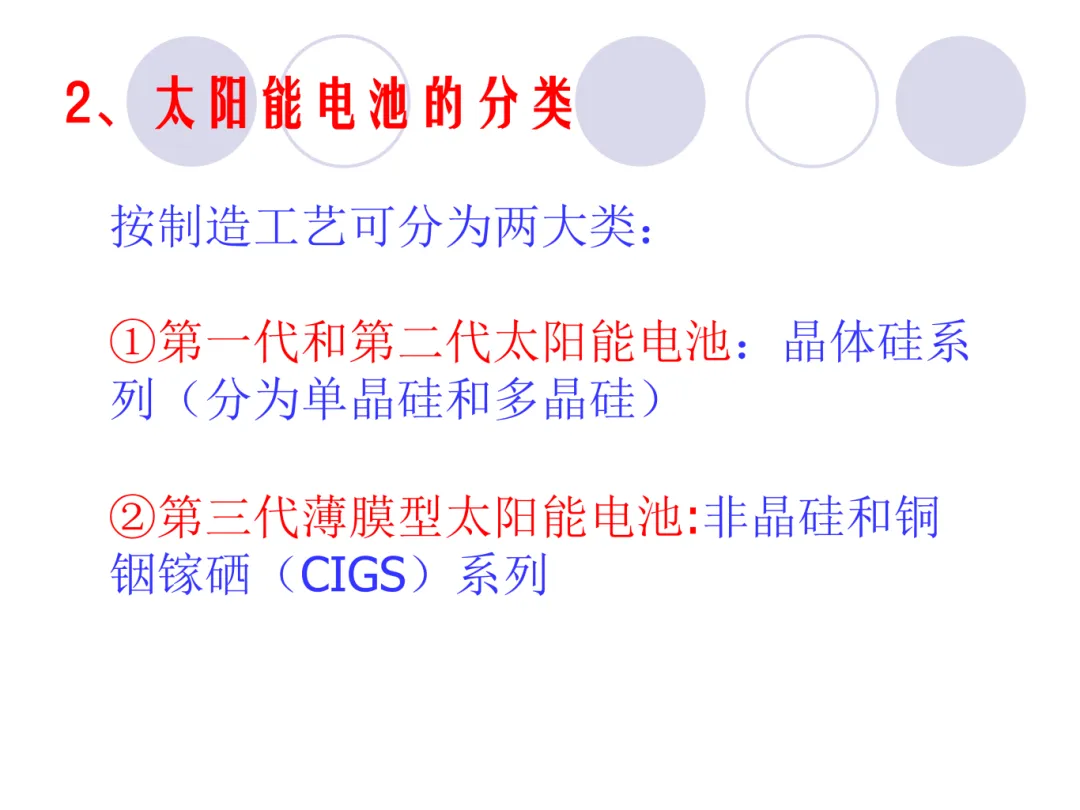 2、太阳能电池的分类

按制造工艺可分为两大类：

①第一代和第二代太阳能电池：晶体硅系列（分为单晶硅和多晶硅）

②第三代薄膜型太阳能电池:非晶硅和铜铟镓硒（CIGS）系列